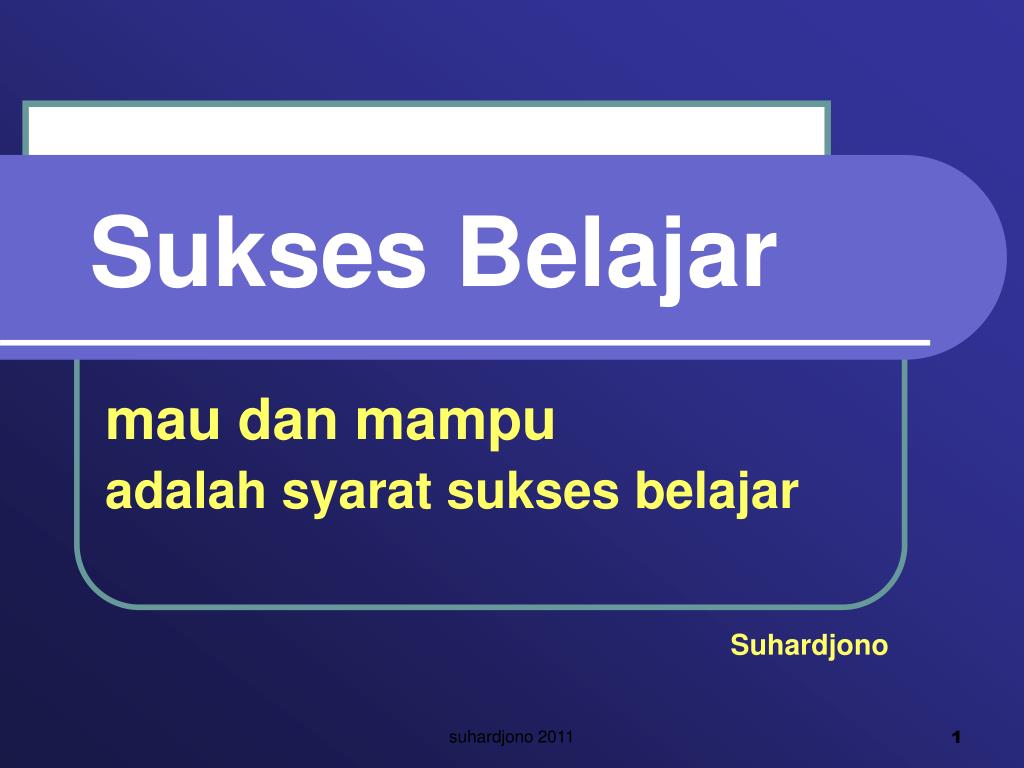 Sukses Belajar

mau dan mampu
adalah syarat sukses belajar

Suhardjono

suhardjono 2011

1